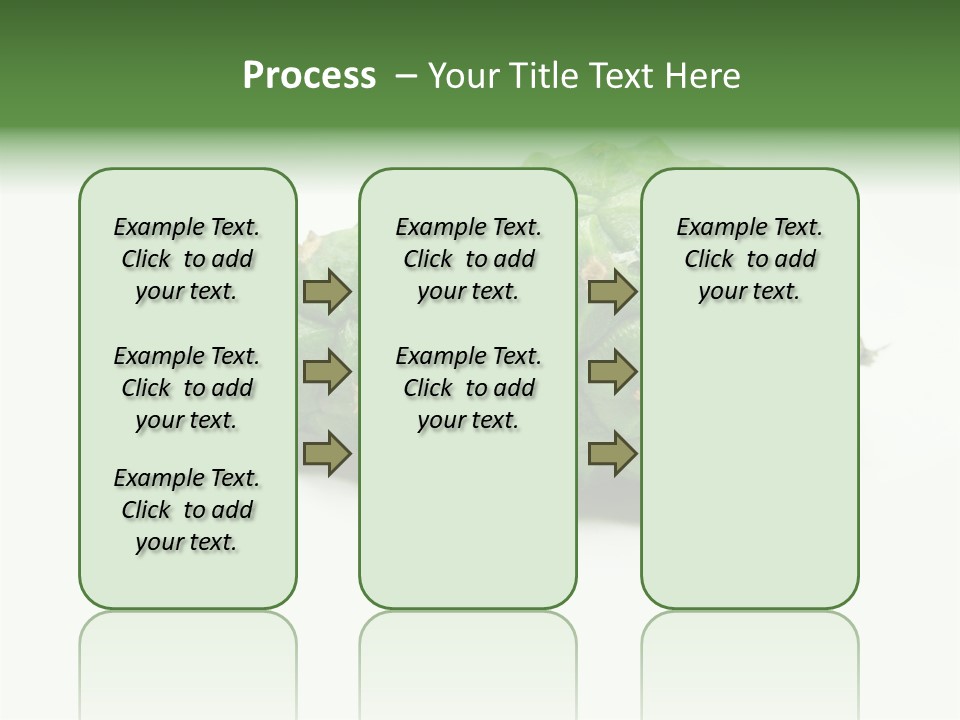 Process – Your Title Text Here

Example Text. Click to add your text.

Example Text. Click to add your text.

Example Text. Click to add your text.

Example Text. Click to add your text.

Example Text. Click to add your text.

Example Text. Click to add your text.